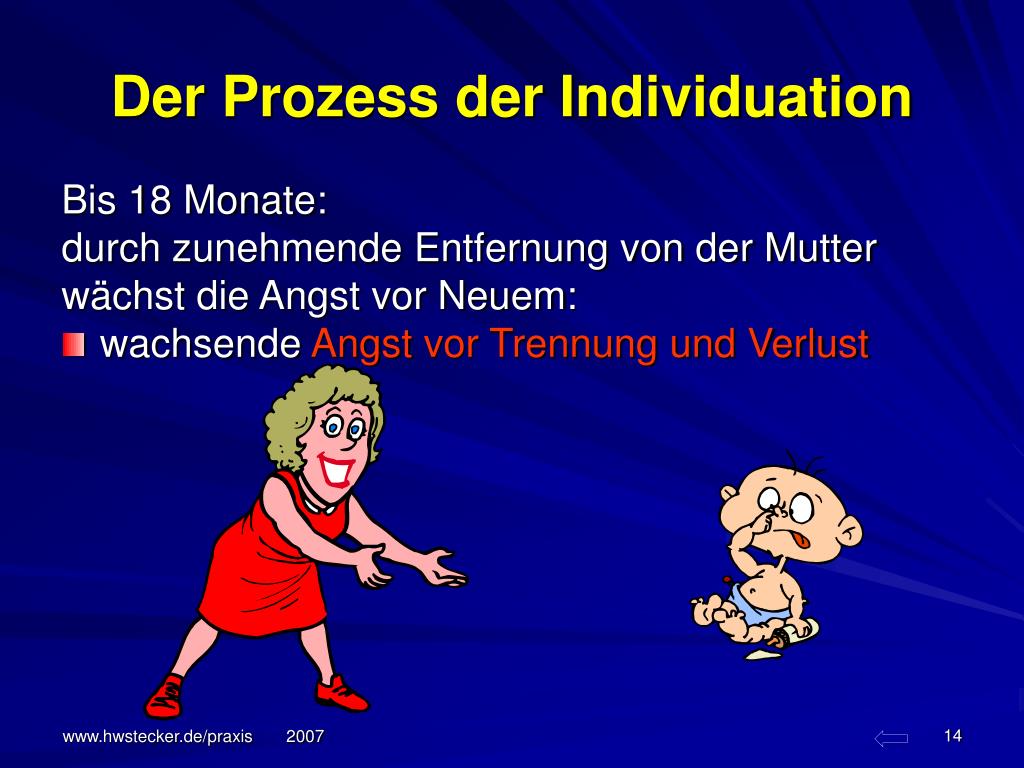 Der Prozess der Individuation

Bis 18 Monate:
durch zunehmende Entfernung von der Mutter wächst die Angst vor Neuem:

wachsende Angst vor Trennung und Verlust

www.hwstecker.de/praxis 2007

14